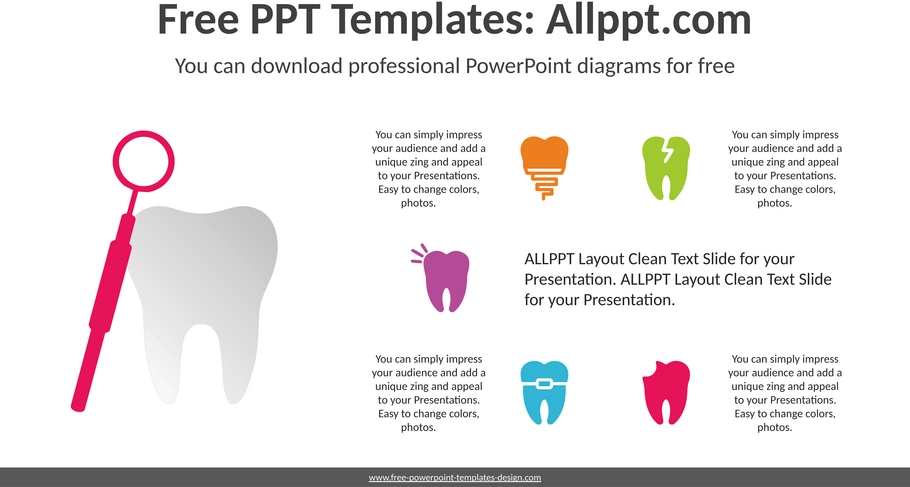 Free PPT Templates: Allppt.com

You can download professional PowerPoint diagrams for free

You can simply impress your audience and add a unique zing and appeal to your Presentations. Easy to change colors, photos.

You can simply impress your audience and add a unique zing and appeal to your Presentations. Easy to change colors, photos.

ALLPPT Layout Clean Text Slide for your Presentation. ALLPPT Layout Clean Text Slide for your Presentation.

You can simply impress your audience and add a unique zing and appeal to your Presentations. Easy to change colors, photos.

You can simply impress your audience and add a unique zing and appeal to your Presentations. Easy to change colors, photos.

www.free-powerpoint-templates-design.com